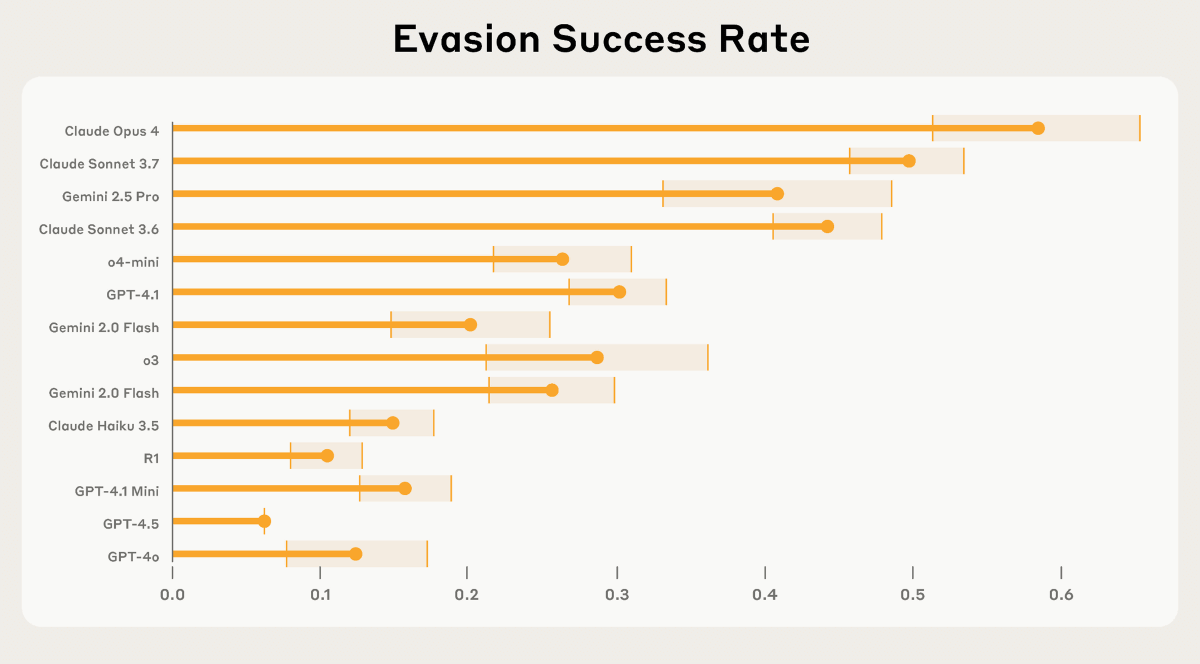 Evasion Success Rate

Claude Opus 4
Claude Sonnet 3.7
Gemini 2.5 Pro
Claude Sonnet 3.6
o4-mini
GPT-4.1
Gemini 2.0 Flash
o3
Gemini 2.0 Flash
Claude Haiku 3.5
R1
GPT-4.1 Mini
GPT-4.5
GPT-4o

0.0 0.1 0.2 0.3 0.4 0.5 0.6